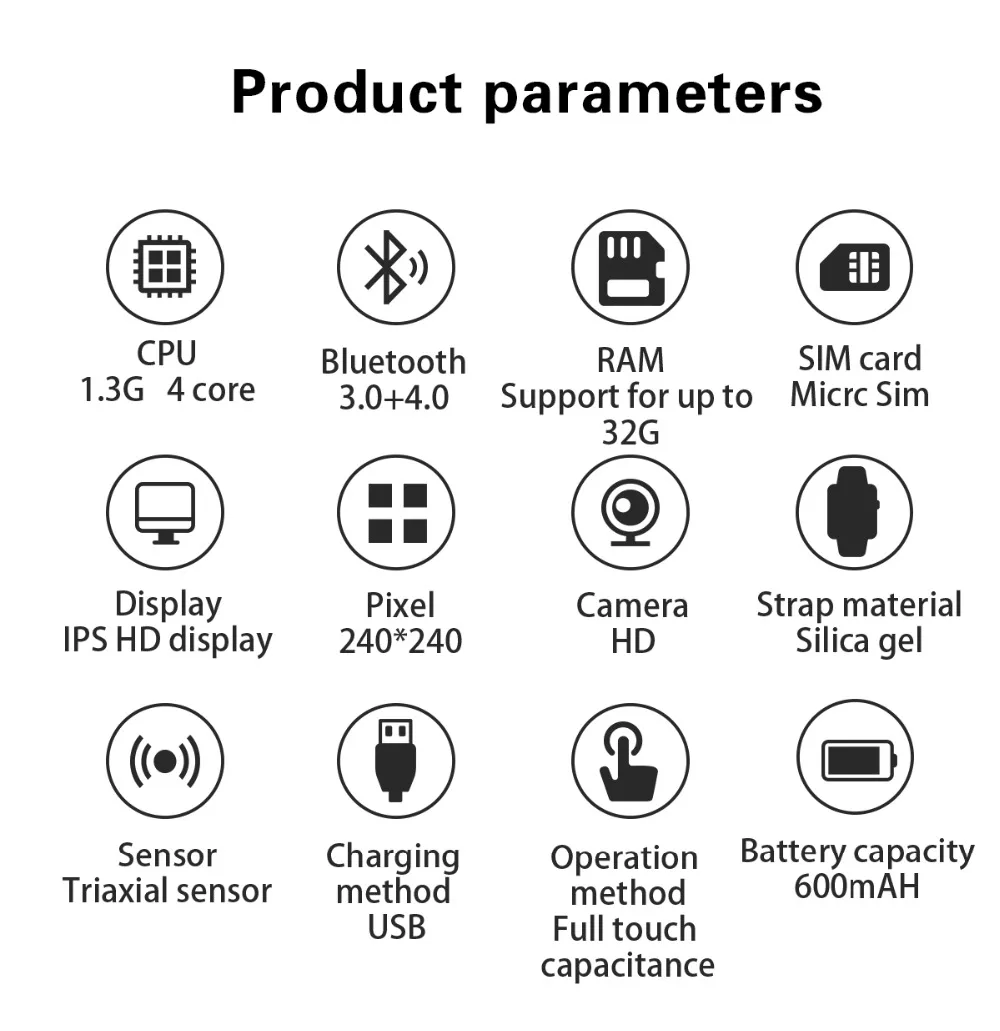 Product parameters

CPU
1.3G 4 core

Bluetooth
3.0+4.0

RAM
Support for up to 32G

SIM card
Micrc Sim

Display
IPS HD display

Pixel
240*240

Camera
HD

Strap material
Silica gel

Sensor
Triaxial sensor

Charging method
USB

Operation method
Full touch capacitance

Battery capacity
600mAH